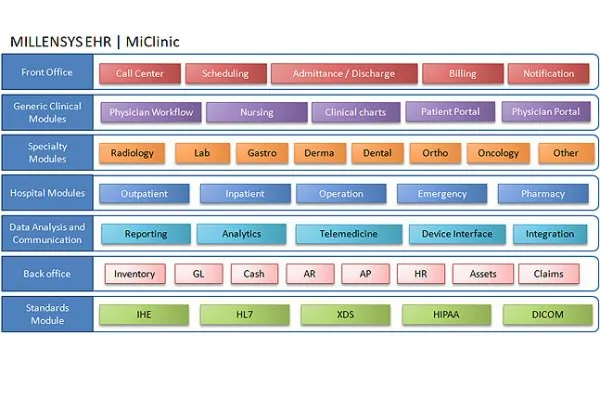 MILLENSYS EHR | MiClinic

Front Office
Call Center
Scheduling
Admittance / Discharge
Billing
Notification

Generic Clinical Modules
Physician Workflow
Nursing
Clinical charts
Patient Portal
Physician Portal

Specialty Modules
Radiology
Lab
Gastro
Derma
Dental
Ortho
Oncology
Other

Hospital Modules
Outpatient
Inpatient
Operation
Emergency
Pharmacy

Data Analysis and Communication
Reporting
Analytics
Telemedicine
Device Interface
Integration

Back office
Inventory
GL
Cash
AR
AP
HR
Assets
Claims

Standards Module
IHE
HL7
XDS
HIPAA
DICOM